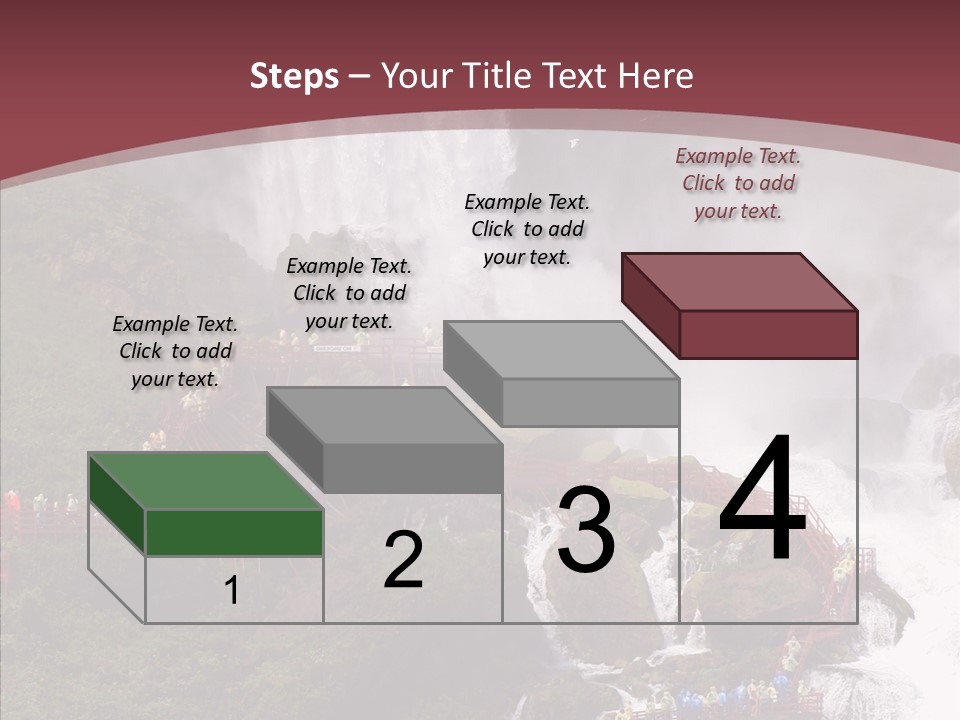 Steps – Your Title Text Here

Example Text. Click to add your text.

Example Text. Click to add your text.

Example Text. Click to add your text.

Example Text. Click to add your text.

1

2

3

4